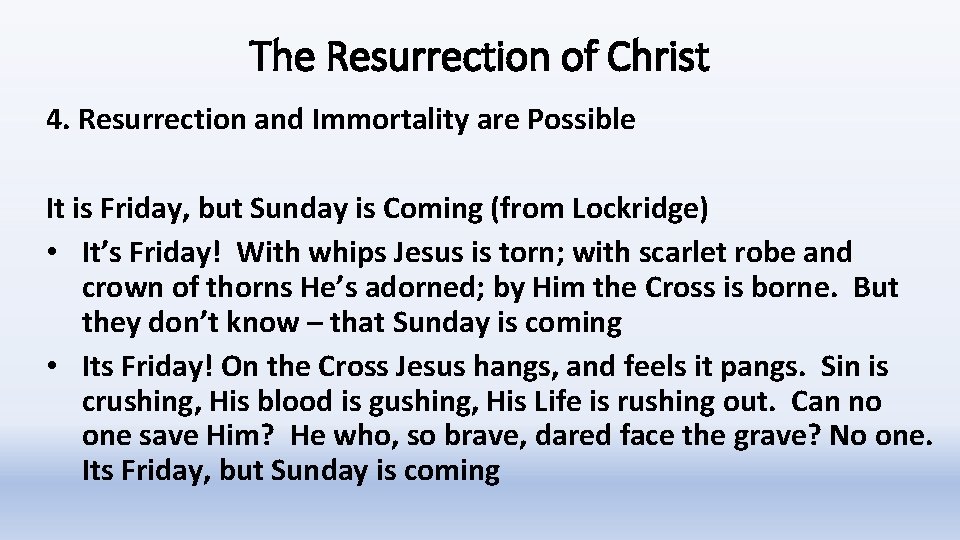 The Resurrection of Christ

4. Resurrection and Immortality are Possible

It is Friday, but Sunday is Coming (from Lockridge)

• It’s Friday! With whips Jesus is torn; with scarlet robe and crown of thorns He’s adorned; by Him the Cross is borne. But they don’t know – that Sunday is coming
• Its Friday! On the Cross Jesus hangs, and feels it pangs. Sin is crushing, His blood is gushing, His Life is rushing out. Can no one save Him? He who, so brave, dared face the grave? No one. Its Friday, but Sunday is coming